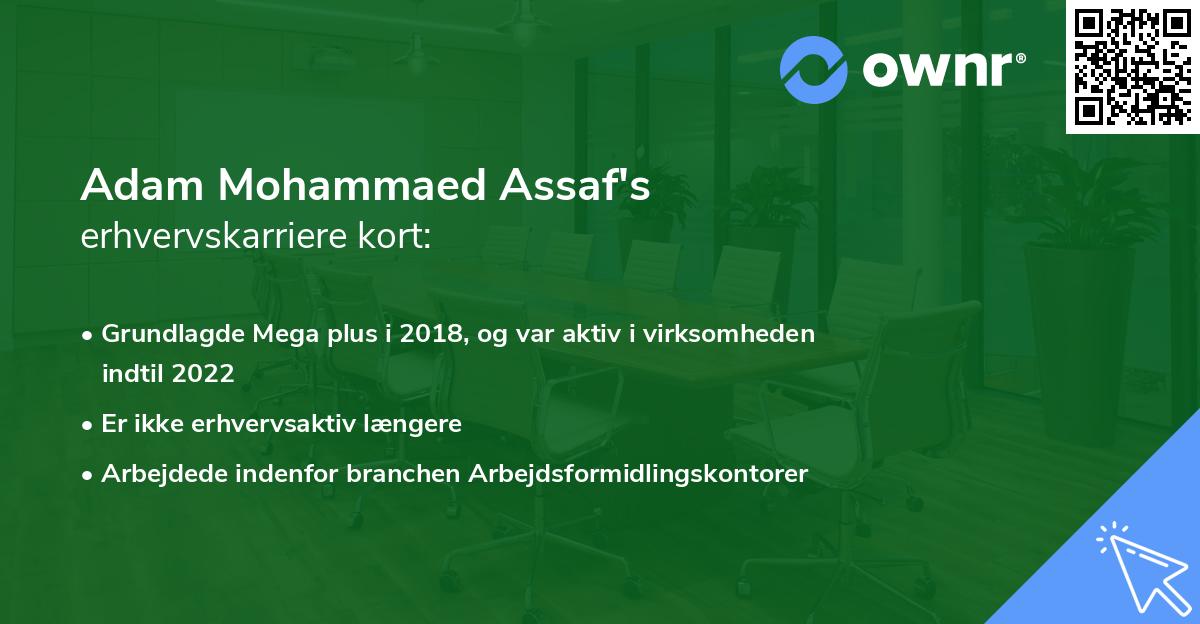 ownr®

Adam Mohammaed Assaf's
erhvervskarriere kort:

• Grundlagde Mega plus i 2018, og var aktiv i virksomheden indtil 2022
• Er ikke erhvervsaktiv længere
• Arbejdede indenfor branchen Arbejdsformidlingskontorer